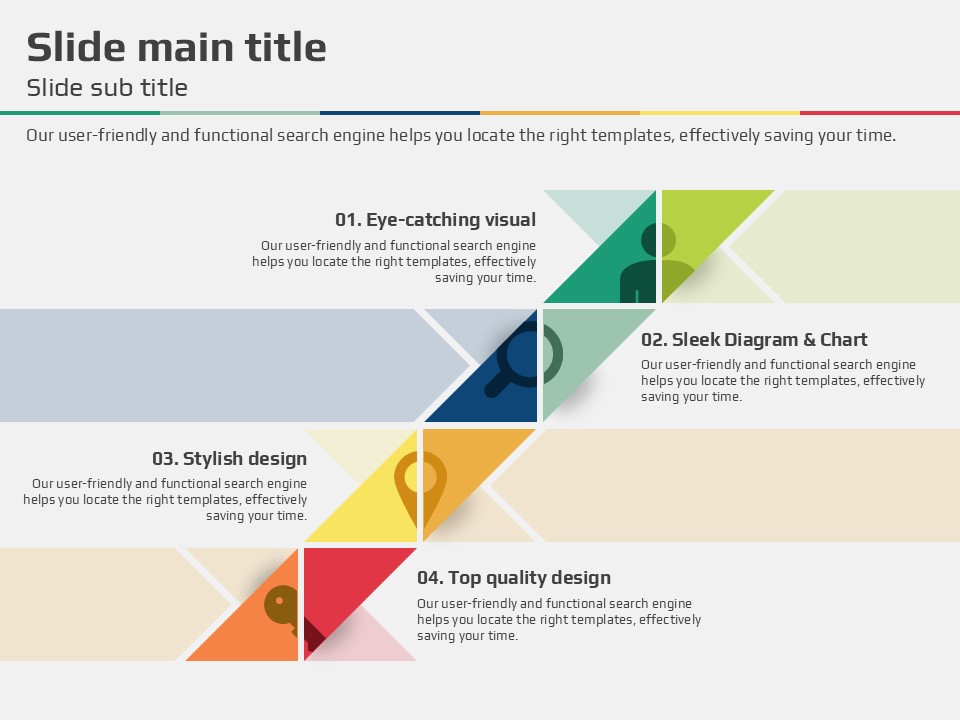 Slide main title
Slide sub title

Our user-friendly and functional search engine helps you locate the right templates, effectively saving your time.

01. Eye-catching visual
Our user-friendly and functional search engine helps you locate the right templates, effectively saving your time.

02. Sleek Diagram & Chart
Our user-friendly and functional search engine helps you locate the right templates, effectively saving your time.

03. Stylish design
Our user-friendly and functional search engine helps you locate the right templates, effectively saving your time.

04. Top quality design
Our user-friendly and functional search engine helps you locate the right templates, effectively saving your time.